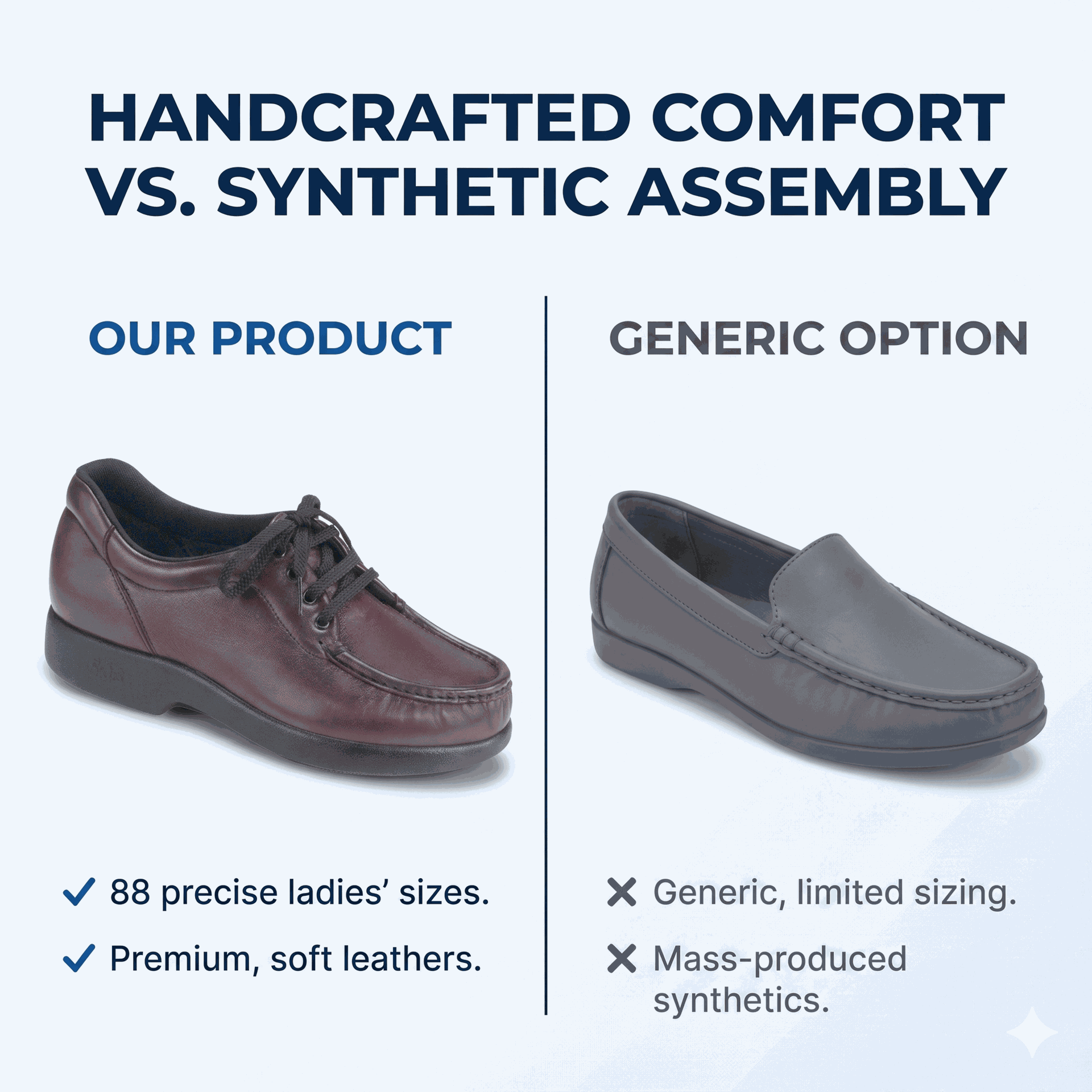 HANDCRAFTED COMFORT VS. SYNTHETIC ASSEMBLY

OUR PRODUCT

✓ 88 precise ladies' sizes.

✓ Premium, soft leathers.

GENERIC OPTION

✕ Generic, limited sizing.

✕ Mass-produced synthetics.